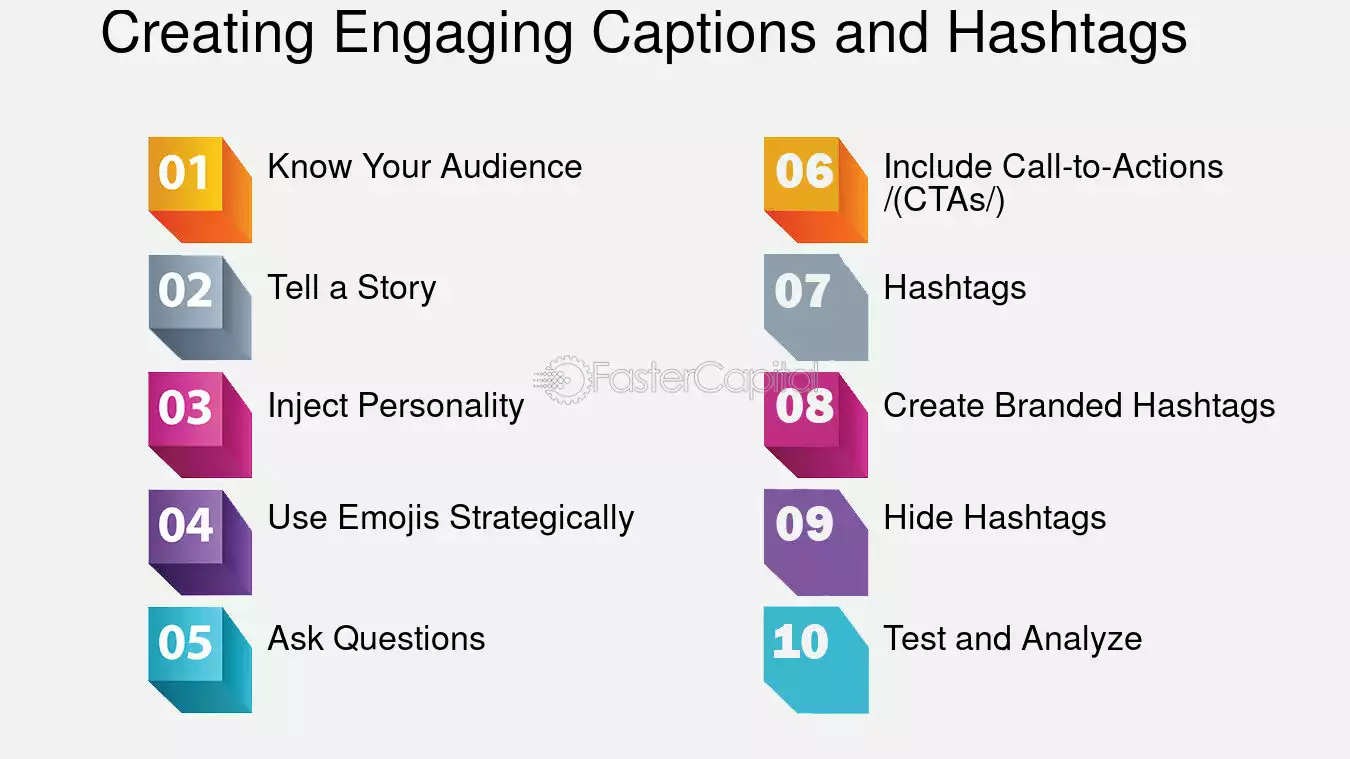 Creating Engaging Captions and Hashtags

01 Know Your Audience

02 Tell a Story

03 Inject Personality

04 Use Emojis Strategically

05 Ask Questions

06 Include Call-to-Actions /(CTAs/)

07 Hashtags

08 Create Branded Hashtags

09 Hide Hashtags

10 Test and Analyze

FasterCapital